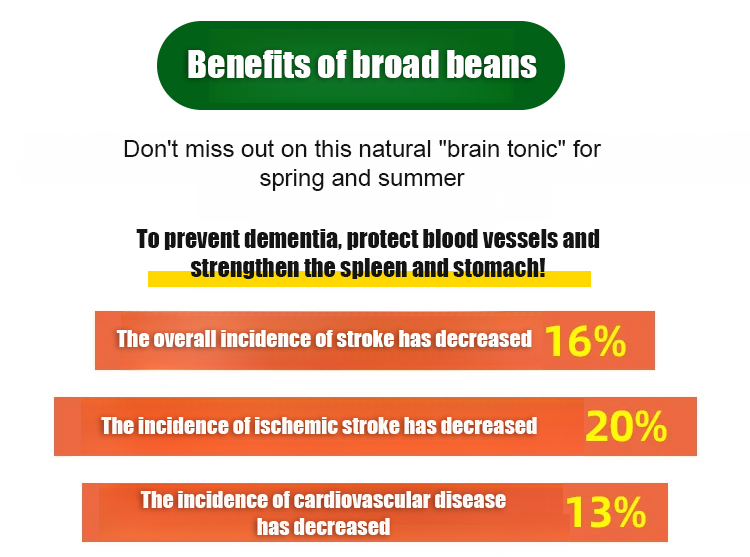 Benefits of broad beans

Don't miss out on this natural "brain tonic" for spring and summer

To prevent dementia, protect blood vessels and strengthen the spleen and stomach!

The overall incidence of stroke has decreased 16%

The incidence of ischemic stroke has decreased 20%

The incidence of cardiovascular disease has decreased 13%